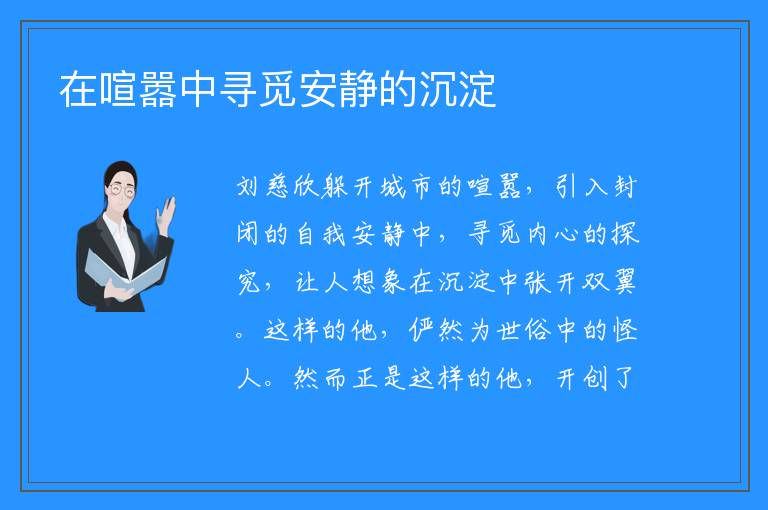 在喧嚣中寻觅安静的沉淀

刘慈欣躲开城市的喧嚣，引入封闭的自我安静中，寻觅内心的探究，让人想象在沉淀中张开双翼。这样的他，俨然为世俗中的怪人。然而正是这样的他，开创了